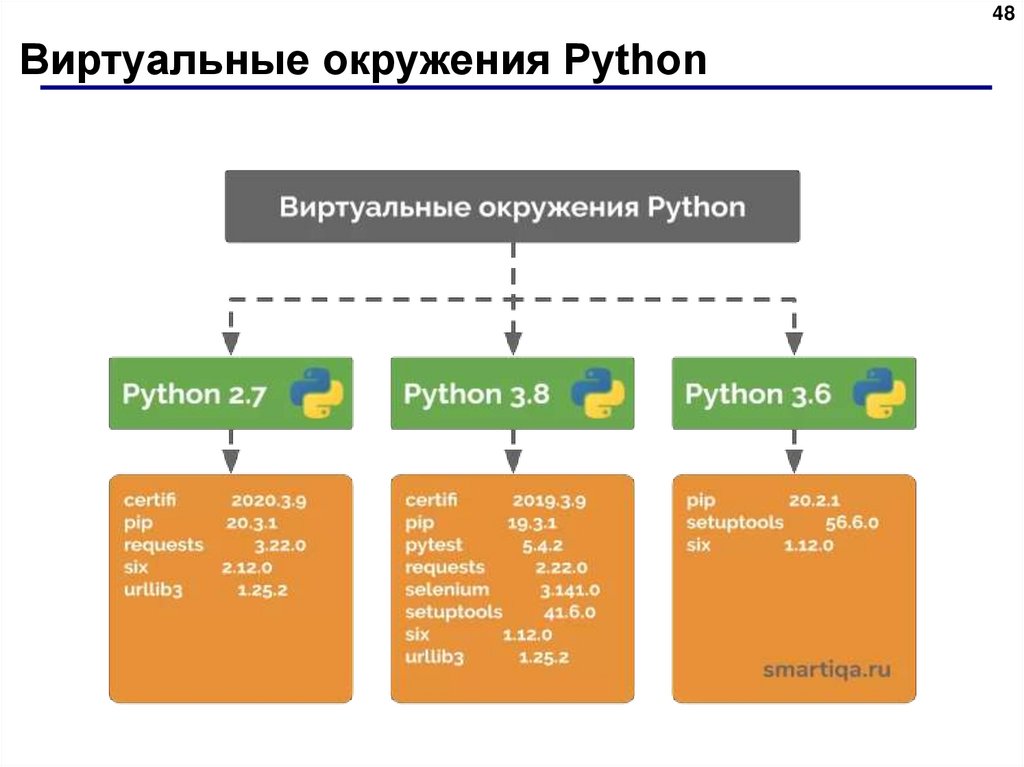 48

Виртуальные окружения Python

Виртуальные окружения Python

Python 2.7

Python 3.8

Python 3.6

certifi 2020.3.9
pip 20.3.1
requests 3.22.0
six 2.12.0
urllib3 1.25.2

certifi 2019.3.9
pip 19.3.1
pytest 5.4.2
requests 2.22.0
selenium 3.141.0
setuptools 41.6.0
six 1.12.0
urllib3 1.25.2

pip 20.2.1
setuptools 56.6.0
six 1.12.0

smartiqa.ru